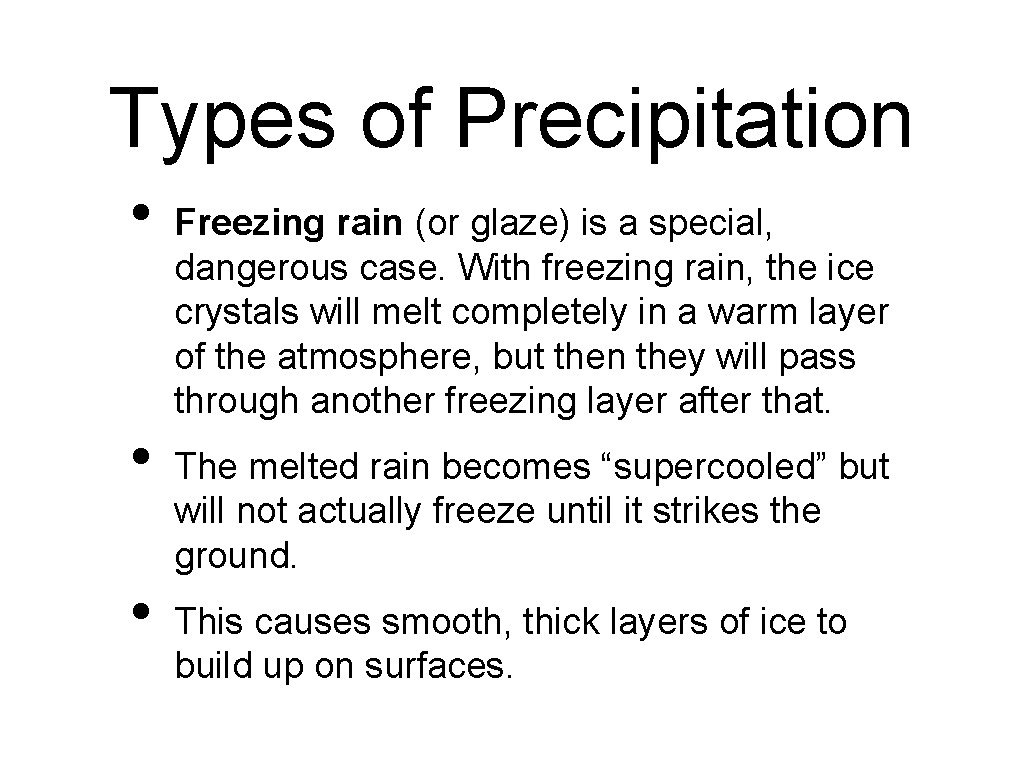 Types of Precipitation

• Freezing rain (or glaze) is a special, dangerous case. With freezing rain, the ice crystals will melt completely in a warm layer of the atmosphere, but then they will pass through another freezing layer after that.

• The melted rain becomes “supercooled” but will not actually freeze until it strikes the ground.

• This causes smooth, thick layers of ice to build up on surfaces.